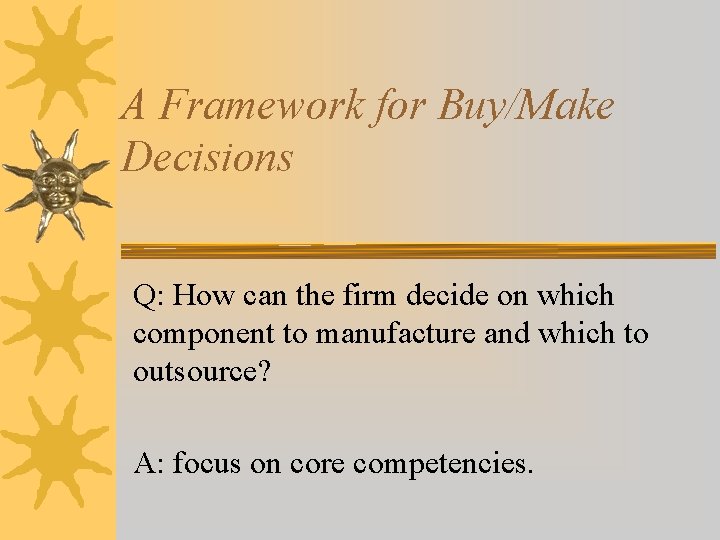 A Framework for Buy/Make Decisions

Q: How can the firm decide on which component to manufacture and which to outsource?

A: focus on core competencies.